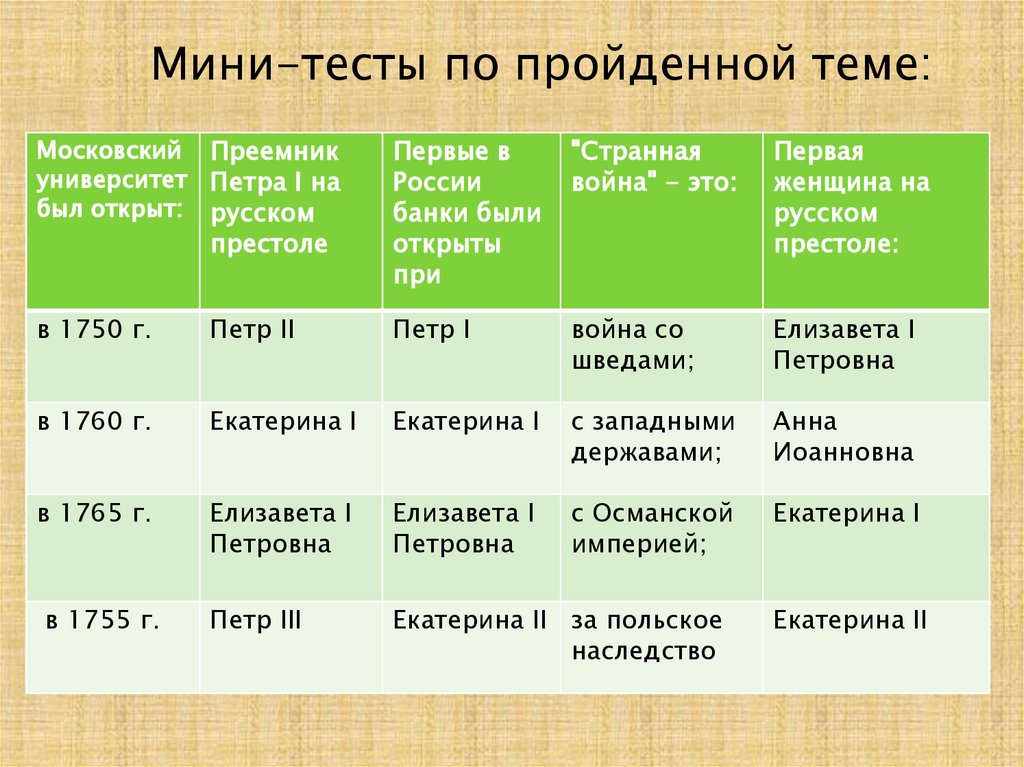 Мини-тесты по пройденной теме:

| Московский университет был открыт: | Преемник Петра I на русском престоле | Первые в России банки были открыты при | "Странная война" - это: | Первая женщина на русском престоле: |
|---|---|---|---|---|
| в 1750 г. | Петр II | Петр I | война со шведами; | Елизавета I Петровна |
| в 1760 г. | Екатерина I | Екатерина I | с западными державами; | Анна Иоанновна |
| в 1765 г. | Елизавета I Петровна | Елизавета I Петровна | с Османской империей; | Екатерина I |
| в 1755 г. | Петр III | Екатерина II | за польское наследство | Екатерина II |